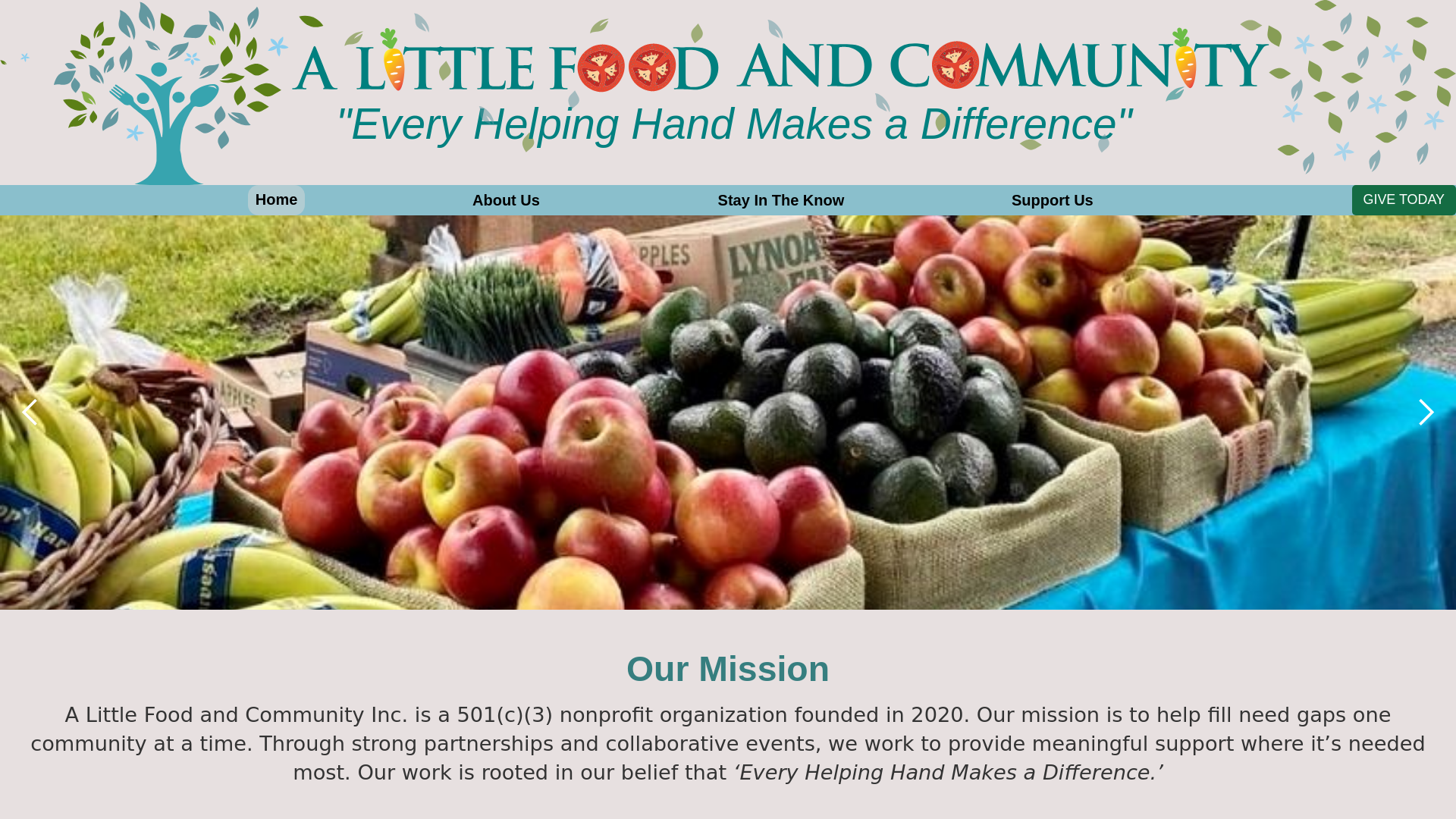 A LITTLE FOOD AND COMMUNITY

"Every Helping Hand Makes a Difference"

Home
About Us
Stay In The Know
Support Us
GIVE TODAY

PPLES
LYNOA

Our Mission

A Little Food and Community Inc. is a 501(c)(3) nonprofit organization founded in 2020. Our mission is to help fill need gaps one community at a time. Through strong partnerships and collaborative events, we work to provide meaningful support where it’s needed most. Our work is rooted in our belief that ‘Every Helping Hand Makes a Difference.’